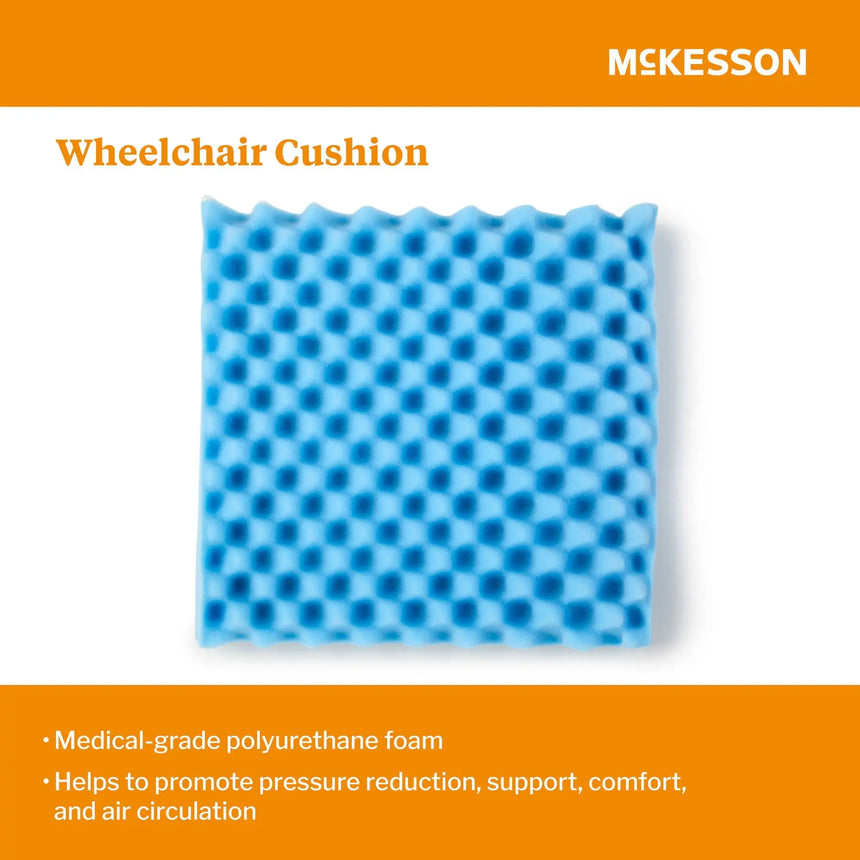 McKESSON

Wheelchair Cushion

• Medical-grade polyurethane foam

• Helps to promote pressure reduction, support, comfort, and air circulation